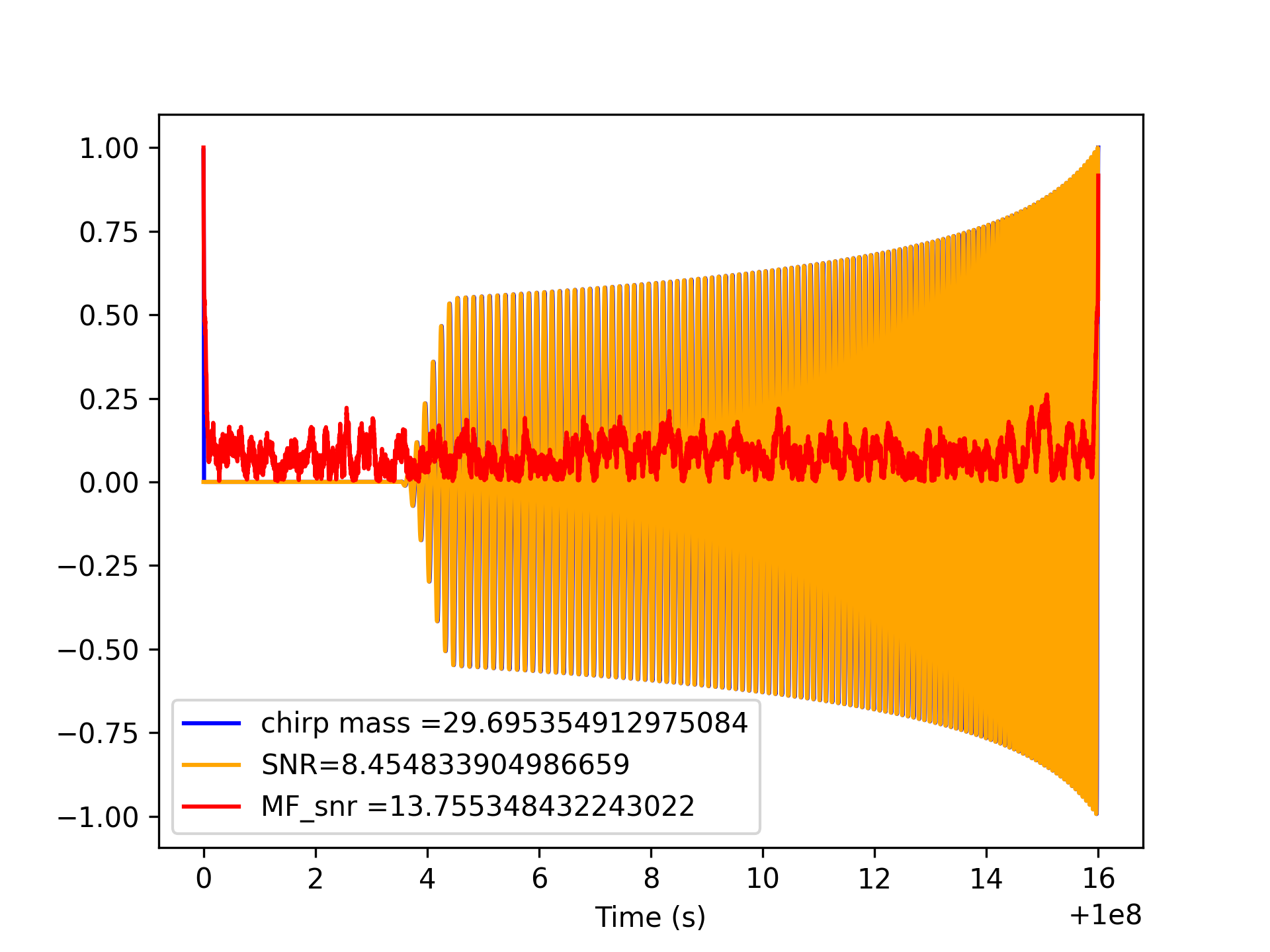 1.00
0.75
0.50
0.25
0.00
−0.25
−0.50
−0.75
−1.00

chirp mass =29.695354912975084
SNR=8.454833904986659
MF_snr =13.755348432243022

0 2 4 6 8 10 12 14 16
Time (s)
+1e8